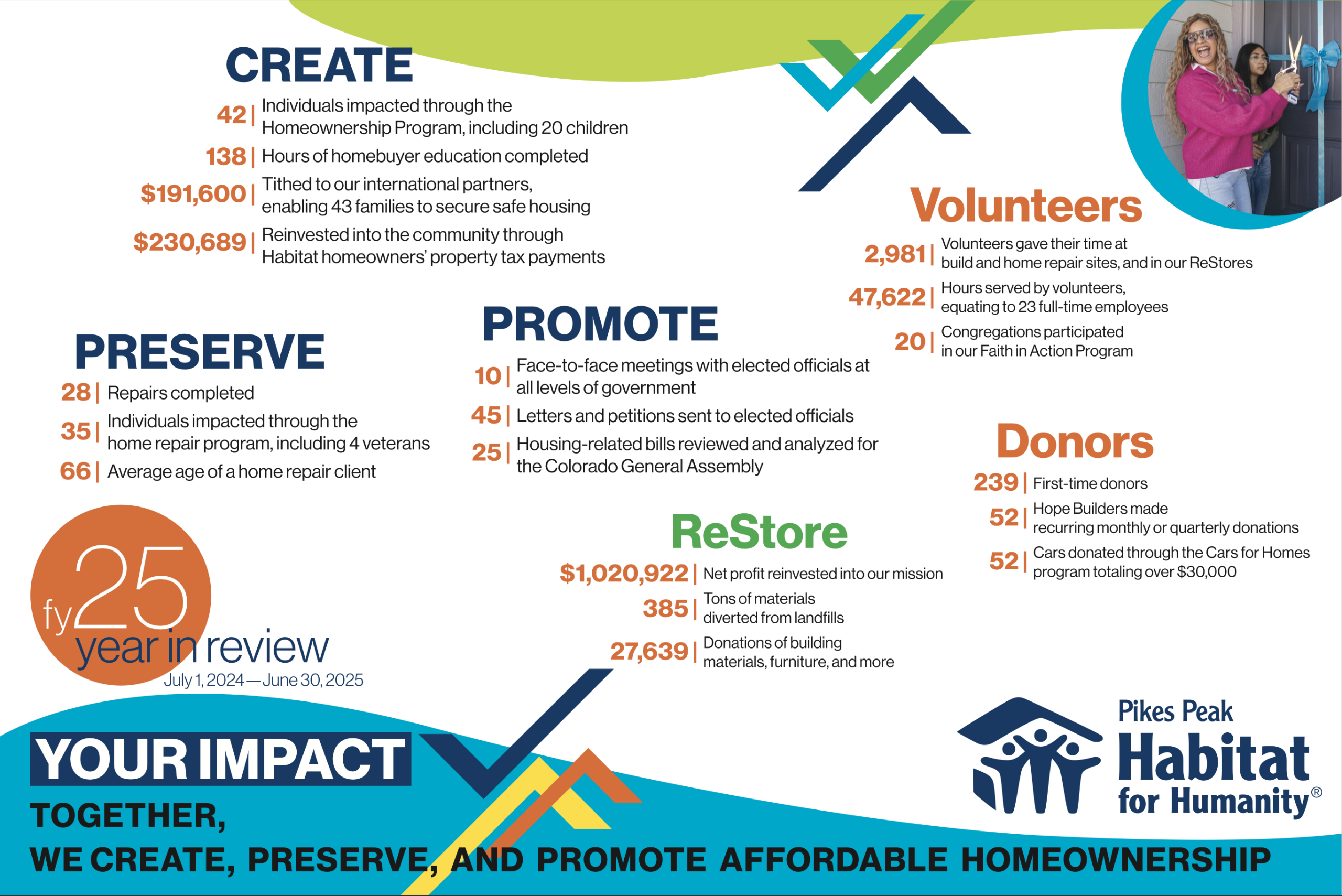 CREATE

42 | Individuals impacted through the Homeownership Program, including 20 children

138 | Hours of homebuyer education completed

$191,600 | Tithed to our international partners, enabling 43 families to secure safe housing

$230,689 | Reinvested into the community through Habitat homeowners' property tax payments

PRESERVE

28 | Repairs completed

35 | Individuals impacted through the home repair program, including 4 veterans

66 | Average age of a home repair client

PROMOTE

10 | Face-to-face meetings with elected officials at all levels of government

45 | Letters and petitions sent to elected officials

25 | Housing-related bills reviewed and analyzed for the Colorado General Assembly

Volunteers

2,981 | Volunteers gave their time at build and home repair sites, and in our ReStores

47,622 | Hours served by volunteers, equating to 23 full-time employees

20 | Congregations participated in our Faith in Action Program

Donors

239 | First-time donors

52 | Hope Builders made recurring monthly or quarterly donations

52 | Cars donated through the Cars for Homes program totaling over $30,000

ReStore

$1,020,922 | Net profit reinvested into our mission

385 | Tons of materials diverted from landfills

27,639 | Donations of building materials, furniture, and more

fy25 year in review
July 1, 2024—June 30, 2025

YOUR IMPACT
TOGETHER,
WE CREATE, PRESERVE, AND PROMOTE AFFORDABLE HOMEOWNERSHIP

Pikes Peak Habitat for Humanity®